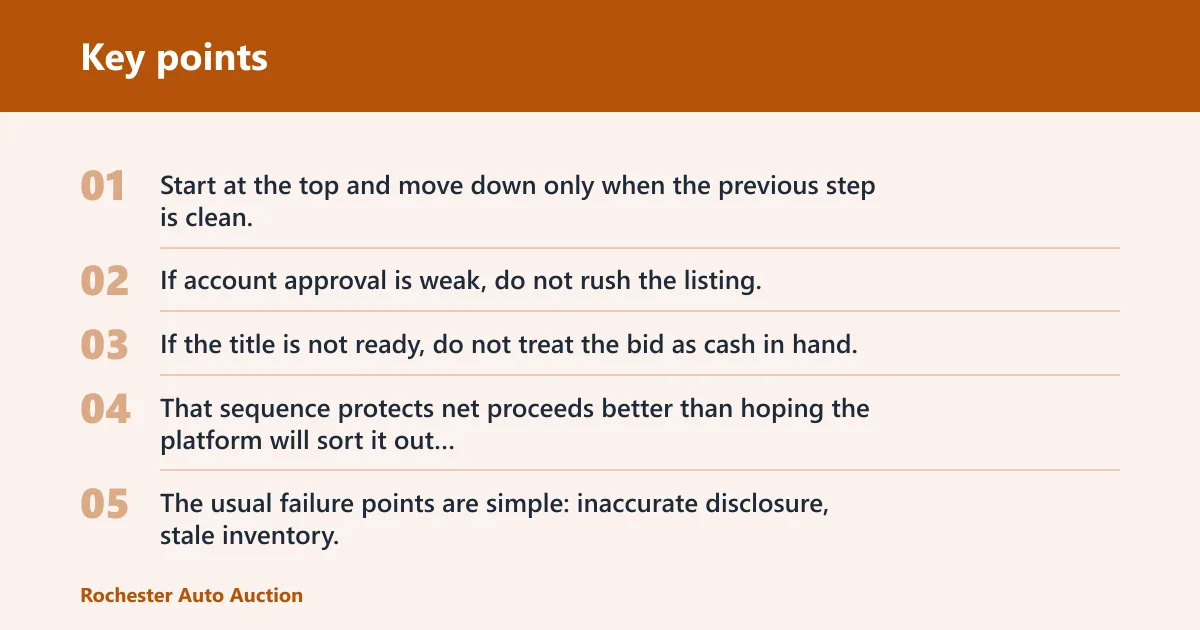 Key points

01
Start at the top and move down only when the previous step is clean.

02
If account approval is weak, do not rush the listing.

03
If the title is not ready, do not treat the bid as cash in hand.

04
That sequence protects net proceeds better than hoping the platform will sort it out...

05
The usual failure points are simple: inaccurate disclosure, stale inventory.

Rochester Auto Auction